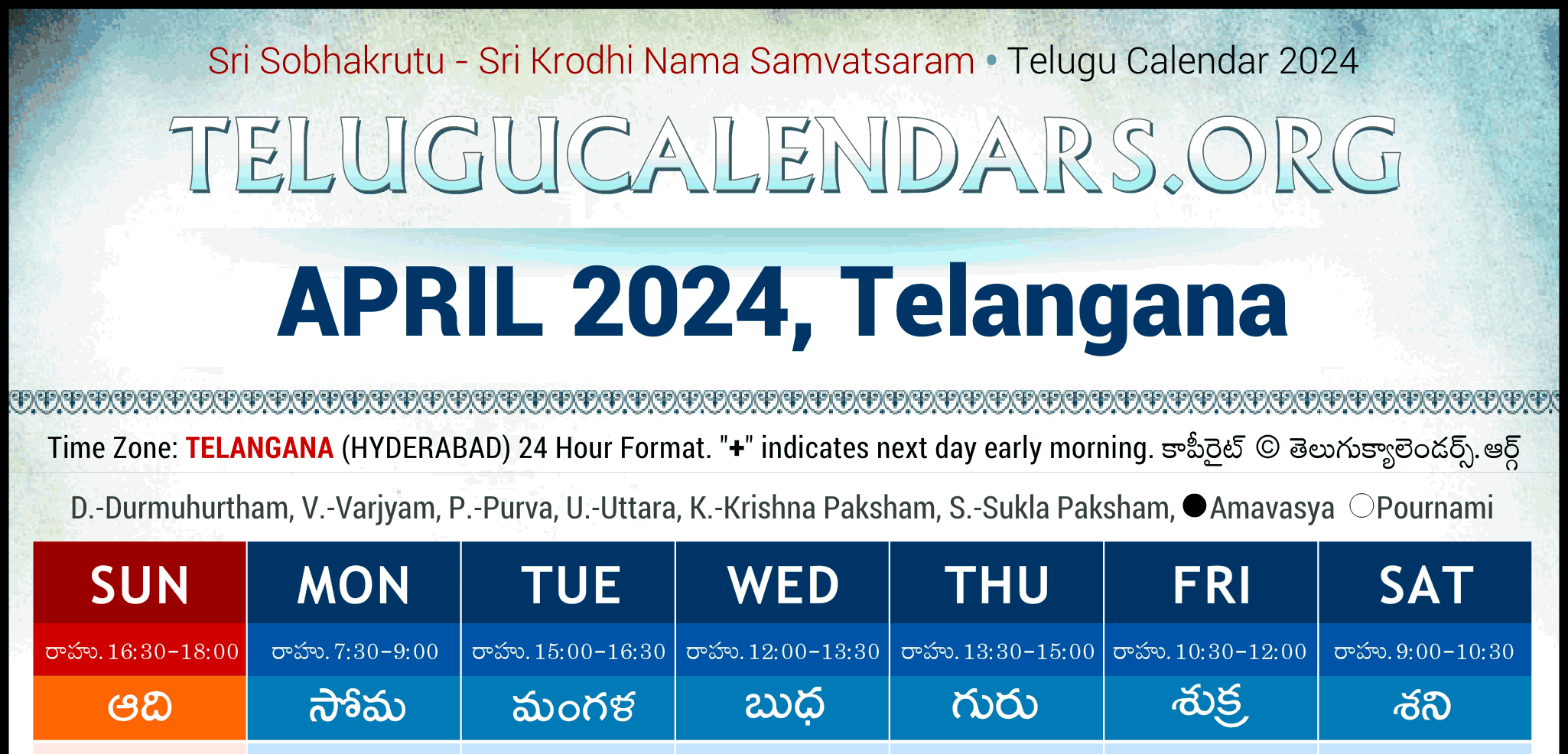 Sri Sobhakrutu - Sri Krodhi Nama Samvatsaram • Telugu Calendar 2024

TELUGUCALENDARS.ORG

APRIL 2024, Telangana

Time Zone: TELANGANA (HYDERABAD) 24 Hour Format. "+" indicates next day early morning. కాపీరైట్ © తెలుగుక్యాలెండర్స్.ఆర్గ్

D.-Durmuhurtham, V.-Varjyam, P.-Purva, U.-Uttara, K.-Krishna Paksham, S.-Sukla Paksham, ●Amavasya ○Pournami

| SUN | MON | TUE | WED | THU | FRI | SAT |
|---|---|---|---|---|---|---|
| రాహు. 16:30-18:00 | రాహు. 7:30-9:00 | రాహు. 15:00-16:30 | రాహు. 12:00-13:30 | రాహు. 13:30-15:00 | రాహు. 10:30-12:00 | రాహు. 9:00-10:30 |
| ఆది | సోమ | మంగళ | బుధ | గురు | శుక్ర | శని |